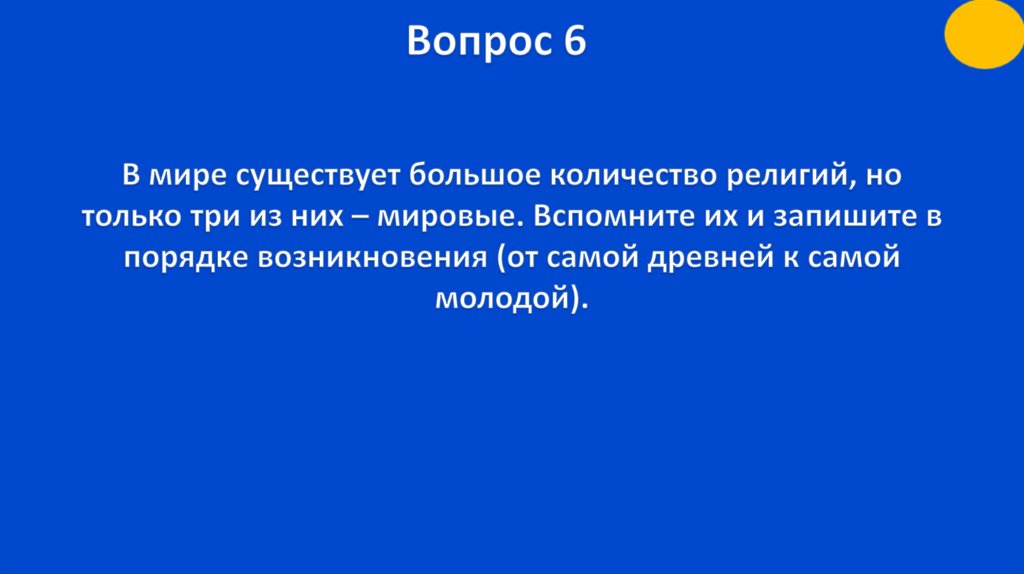 Вопрос 6

В мире существует большое количество религий, но только три из них – мировые. Вспомните их и запишите в порядке возникновения (от самой древней к самой молодой).